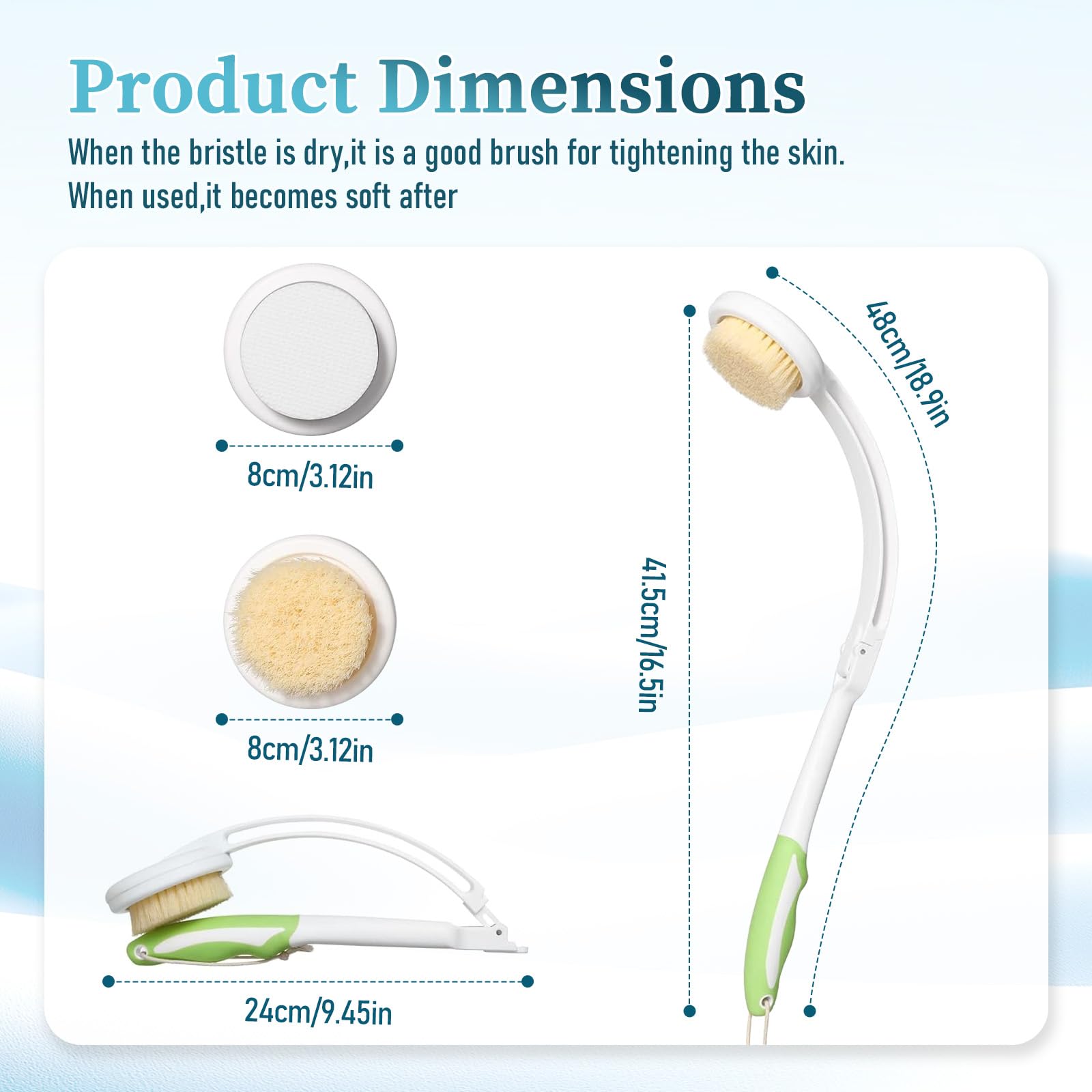 Product Dimensions

When the bristle is dry,it is a good brush for tightening the skin. When used,it becomes soft after

8cm/3.12in

8cm/3.12in

24cm/9.45in

41.5cm/16.5in

48cm/18.9in